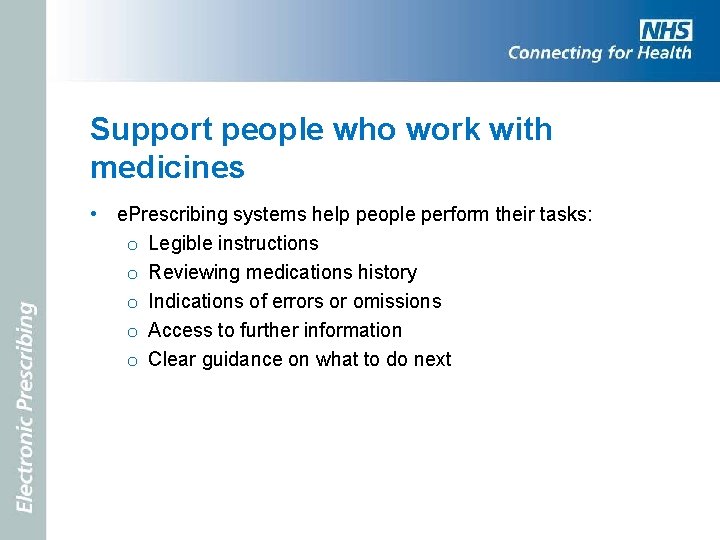 NHS
Connecting for Health

Support people who work with medicines

• ePrescribing systems help people perform their tasks:
o Legible instructions
o Reviewing medications history
o Indications of errors or omissions
o Access to further information
o Clear guidance on what to do next

Electronic Prescribing